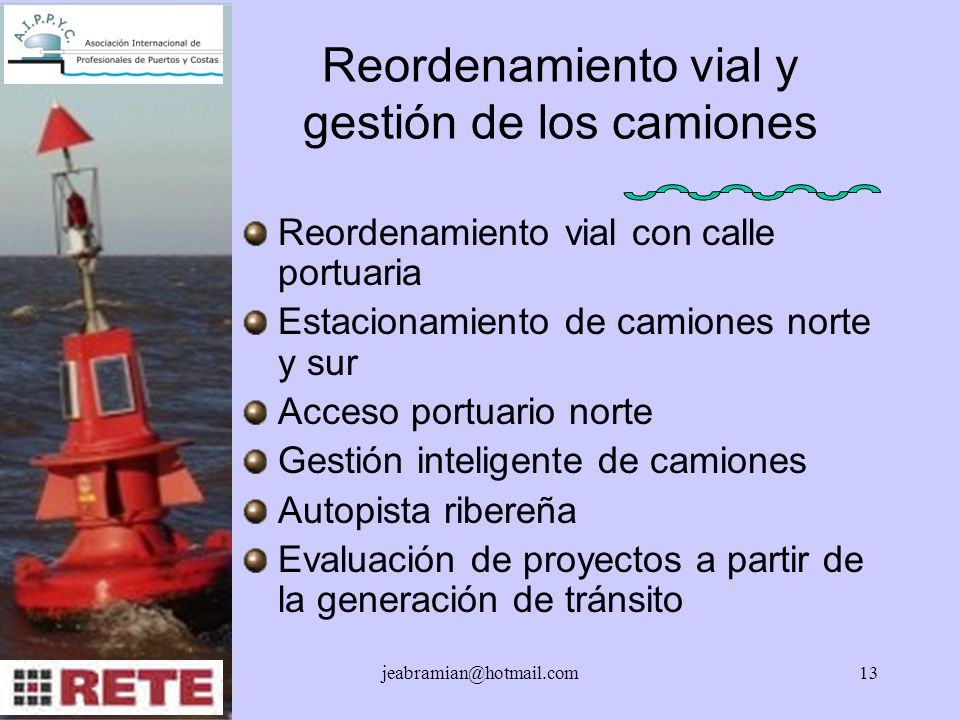 A.I.P.P.Y.C.
Asociación Internacional de
Profesionales de Puertos y Costas

Reordenamiento vial y gestión de los camiones

Reordenamiento vial con calle portuaria
Estacionamiento de camiones norte y sur
Acceso portuario norte
Gestión inteligente de camiones
Autopista ribereña
Evaluación de proyectos a partir de la generación de tránsito

RETE

jeabramian@hotmail.com

13